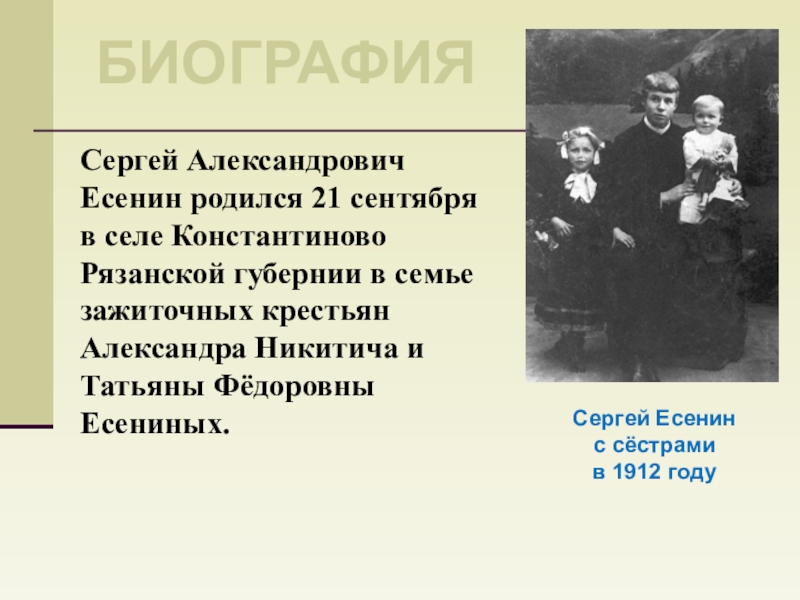 БИОГРАФИЯ

Сергей Александрович Есенин родился 21 сентября в селе Константиново Рязанской губернии в семье зажиточных крестьян Александра Никитича и Татьяны Фёдоровны Есениных.

Сергей Есенин с сёстрами в 1912 году